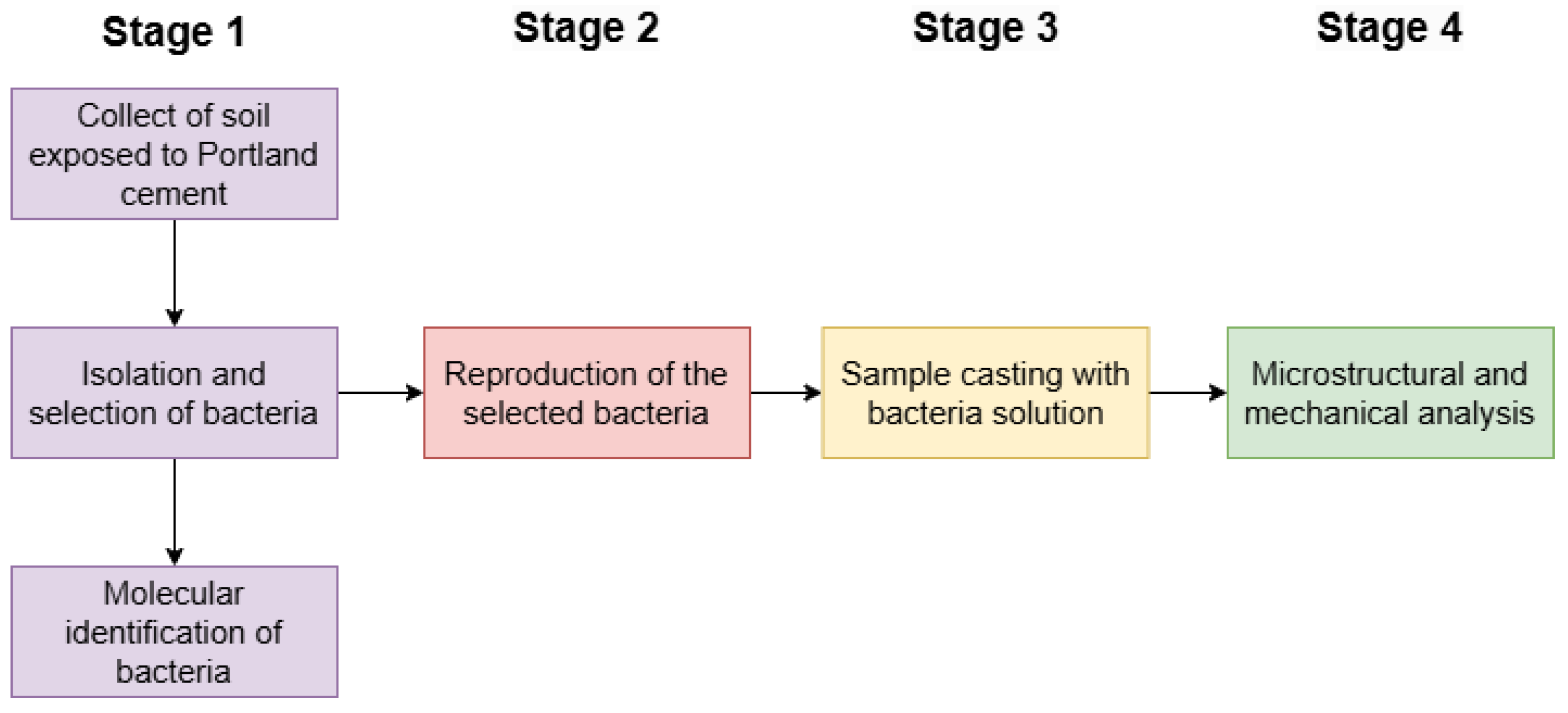 Stage 1

Collect of soil exposed to Portland cement

Isolation and selection of bacteria

Molecular identification of bacteria

Stage 2

Reproduction of the selected bacteria

Stage 3

Sample casting with bacteria solution

Stage 4

Microstructural and mechanical analysis